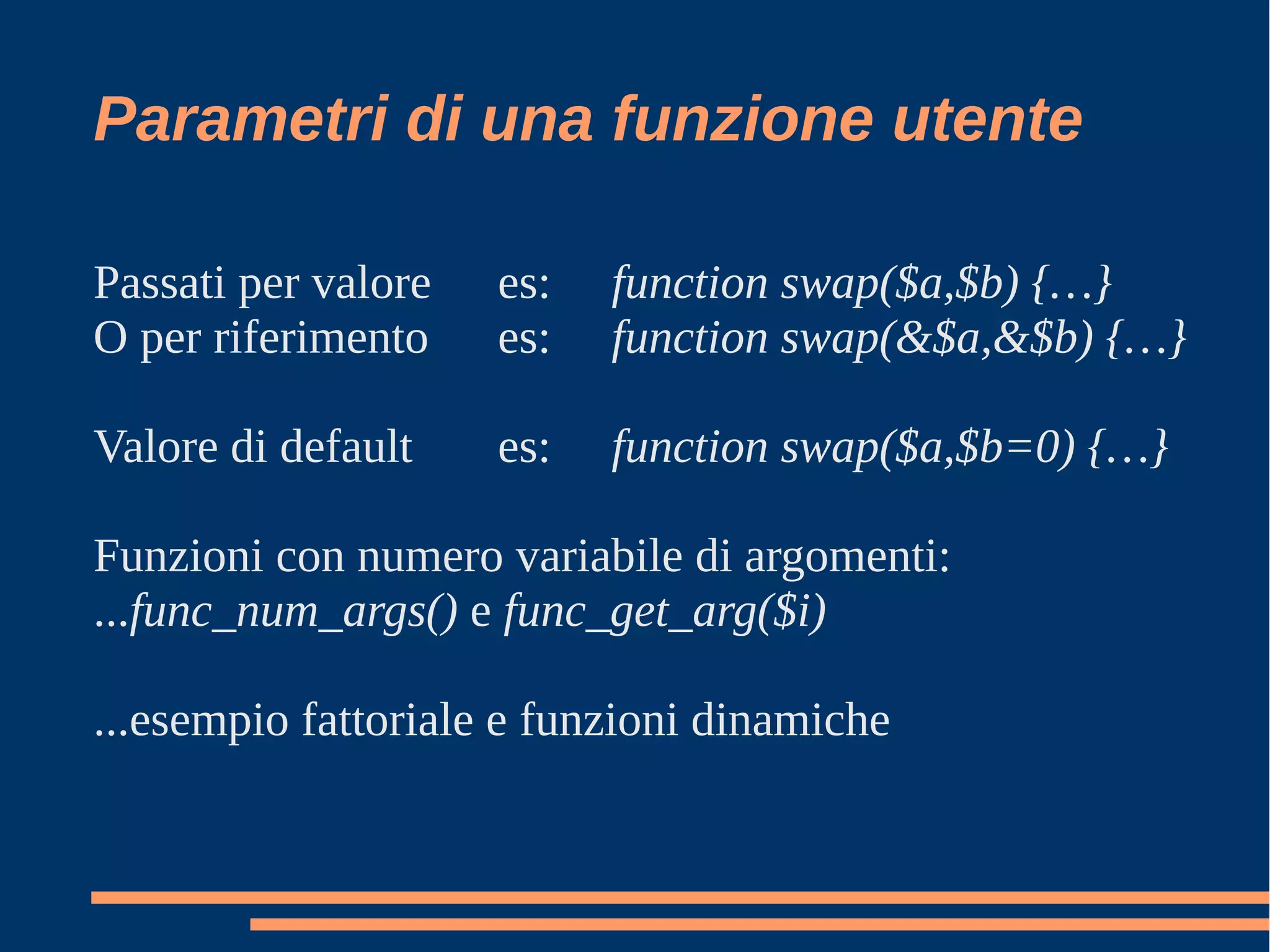 Parametri di una funzione utente

Passati per valore es: function swap(\$a,\$b) {…}
O per riferimento es: function swap(&\$a,&\$b) {…}

Valore di default es: function swap(\$a,\$b=0) {…}

Funzioni con numero variabile di argomenti:
...func_num_args() e func_get_arg(\$i)

...esempio fattoriale e funzioni dinamiche